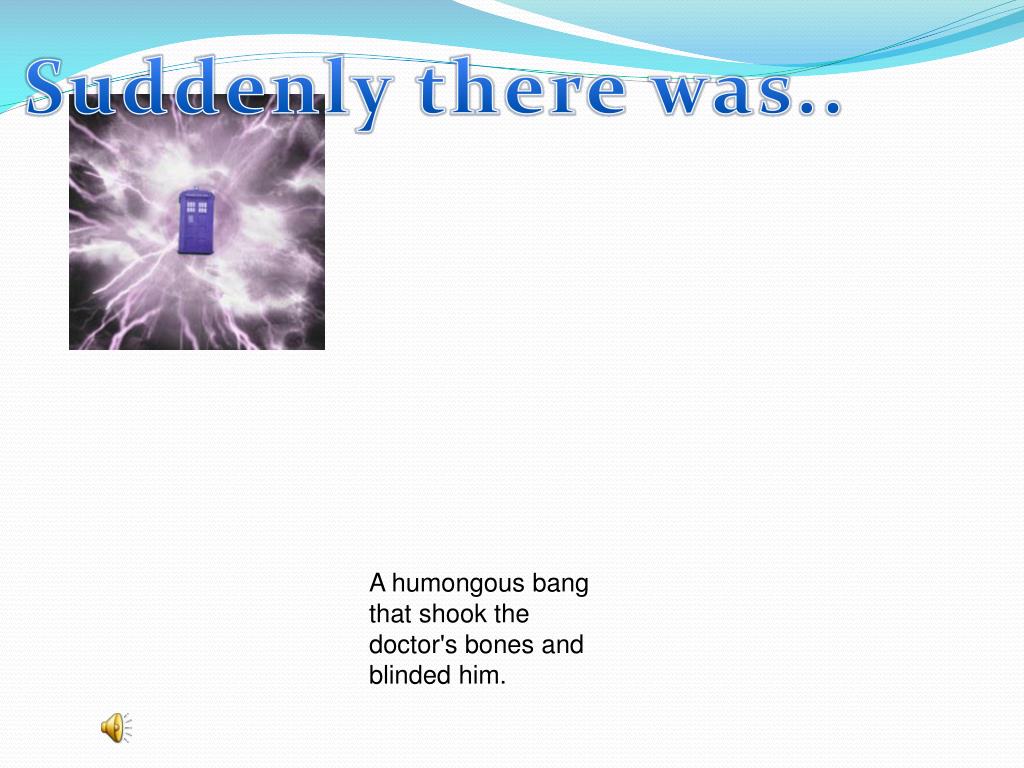 Suddenly there was..

A humongous bang that shook the doctor's bones and blinded him.